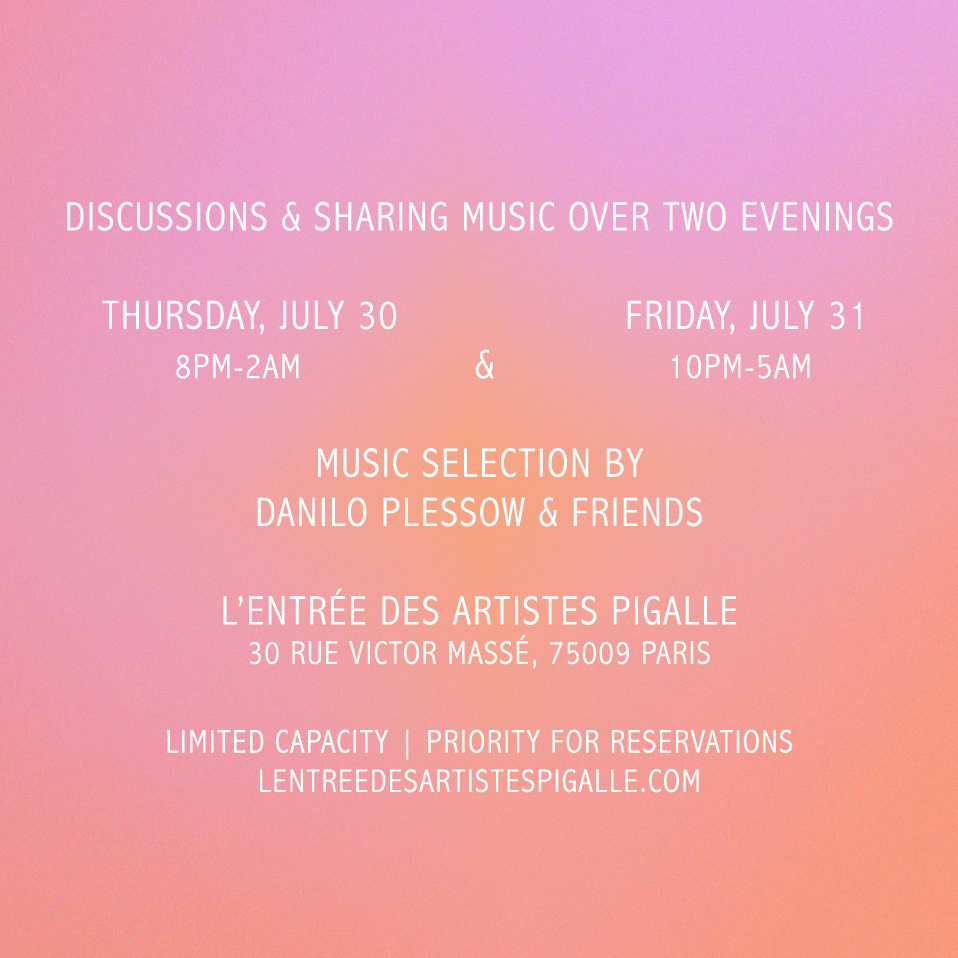 DISCUSSIONS & SHARING MUSIC OVER TWO EVENINGS

THURSDAY, JULY 30
8PM-2AM

&

FRIDAY, JULY 31
10PM-5AM

MUSIC SELECTION BY
DANILO PLESSOW & FRIENDS

L'ENTRÉE DES ARTISTES PIGALLE
30 RUE VICTOR MASSÉ, 75009 PARIS

LIMITED CAPACITY | PRIORITY FOR RESERVATIONS
LENTREEDESARTISTESPIGALLE.COM